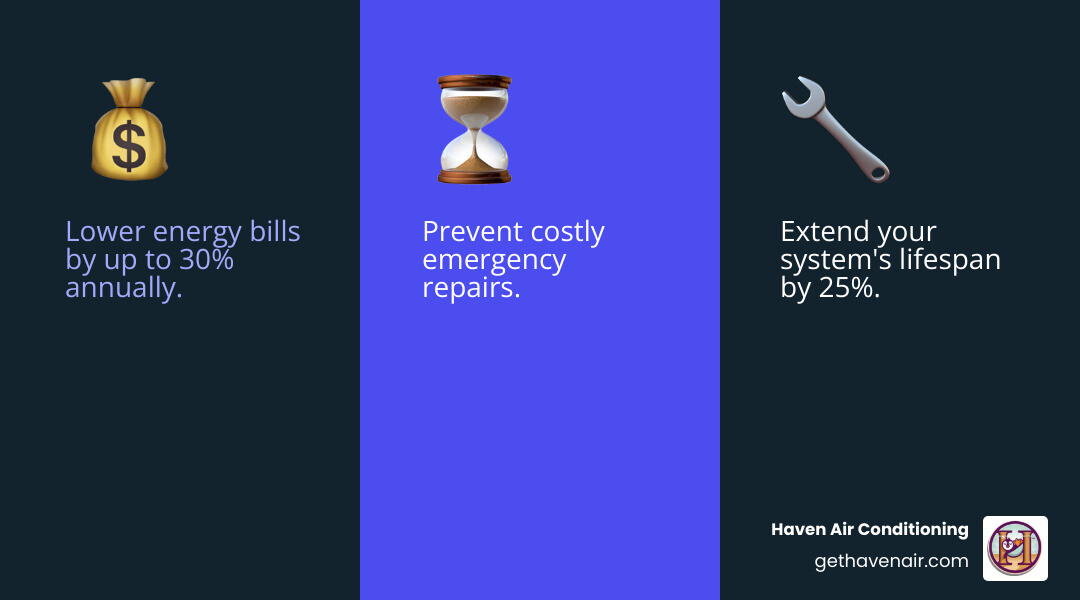 Lower energy bills by up to 30% annually.

Prevent costly emergency repairs.

Extend your system's lifespan by 25%.

Haven Air Conditioning
gethavenair.com